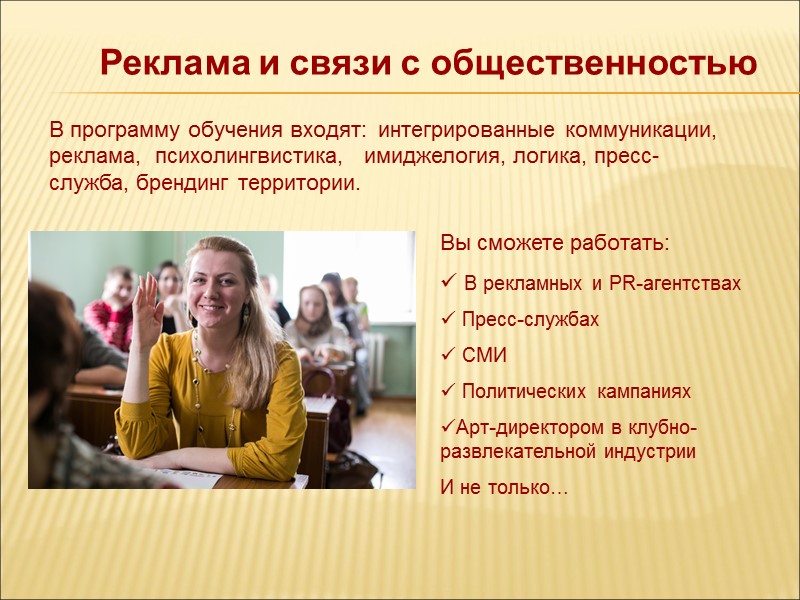 Реклама и связи с общественностью

В программу обучения входят: интегрированные коммуникации, реклама, психолингвистика, имиджелогия, логика, пресс-служба, брендинг территории.

Вы сможете работать:

✓ В рекламных и PR-агентствах

✓ Пресс-службах

✓ СМИ

✓ Политических кампаниях

✓Арт-директором в клубно-развлекательной индустрии

И не только…